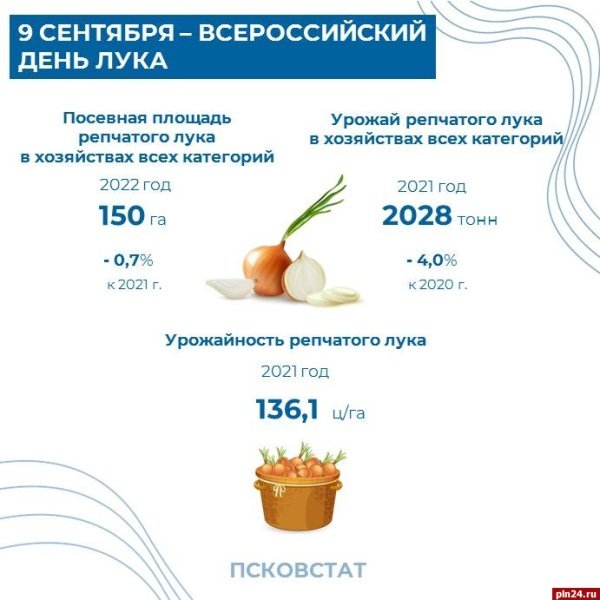 9 СЕНТЯБРЯ – ВСЕРОССИЙСКИЙ ДЕНЬ ЛУКА

Посевная площадь репчатого лука в хозяйствах всех категорий

2022 год

150 га

- 0,7%
к 2021 г.

Урожай репчатого лука в хозяйствах всех категорий

2021 год

2028 тонн

- 4,0%
к 2020 г.

Урожайность репчатого лука

2021 год

136,1 ц/га

ПСКОВСТАТ

pln24.ru